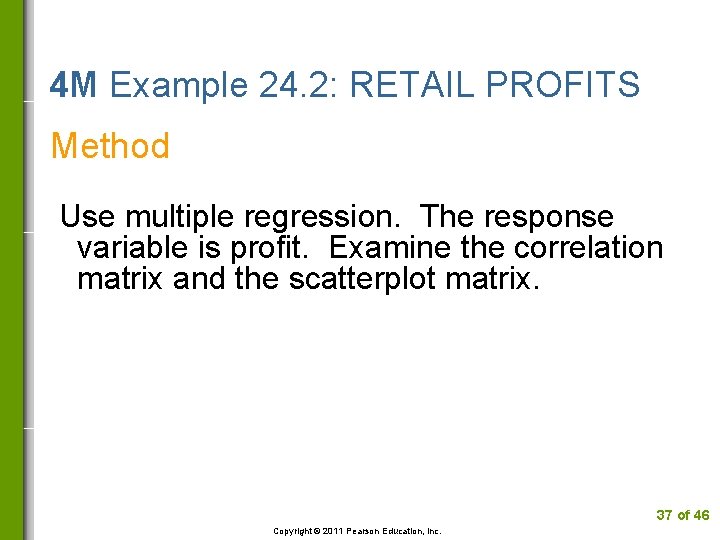 4M Example 24.2: RETAIL PROFITS

Method

Use multiple regression.  The response variable is profit.  Examine the correlation matrix and the scatterplot matrix.

37 of 46

Copyright © 2011 Pearson Education, Inc.